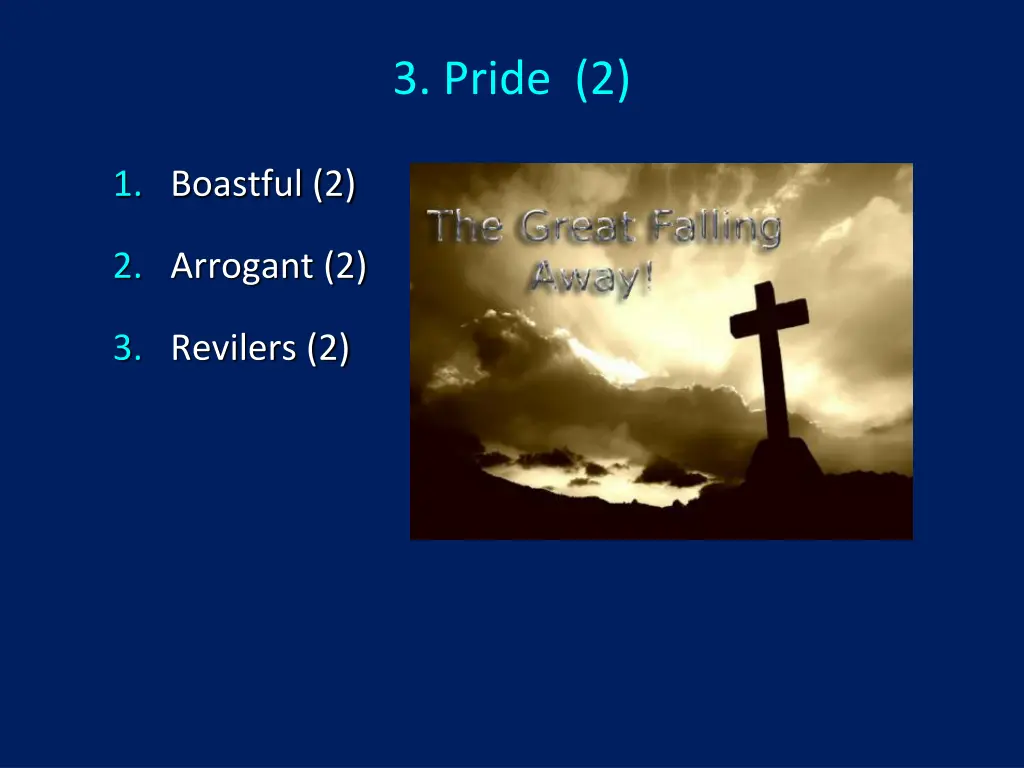 3. Pride (2)

1. Boastful (2)
2. Arrogant (2)
3. Revilers (2)

The Great Falling Away!